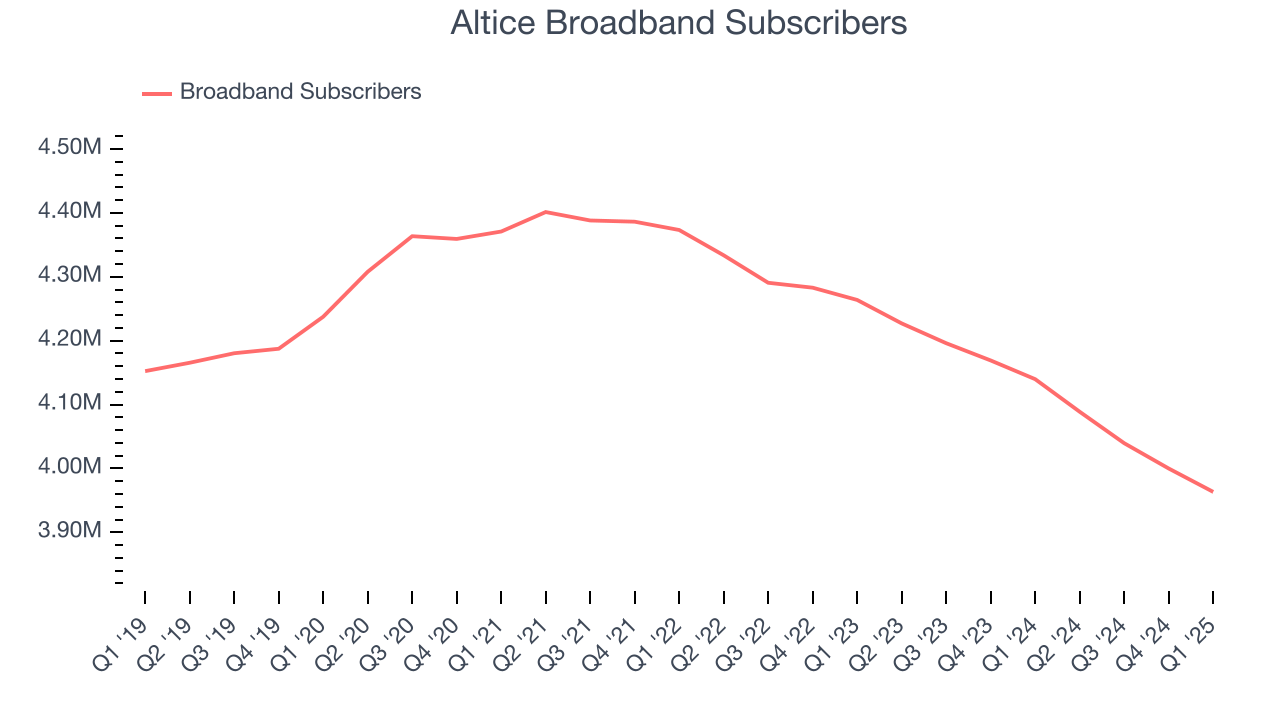 Altice Broadband Subscribers

Broadband Subscribers

4.50M
4.40M
4.30M
4.20M
4.10M
4.00M
3.90M

Q1 '19
Q2 '19
Q3 '19
Q4 '19
Q1 '20
Q2 '20
Q3 '20
Q4 '20
Q1 '21
Q2 '21
Q3 '21
Q4 '21
Q1 '22
Q2 '22
Q3 '22
Q4 '22
Q1 '23
Q2 '23
Q3 '23
Q4 '23
Q1 '24
Q2 '24
Q3 '24
Q4 '24
Q1 '25